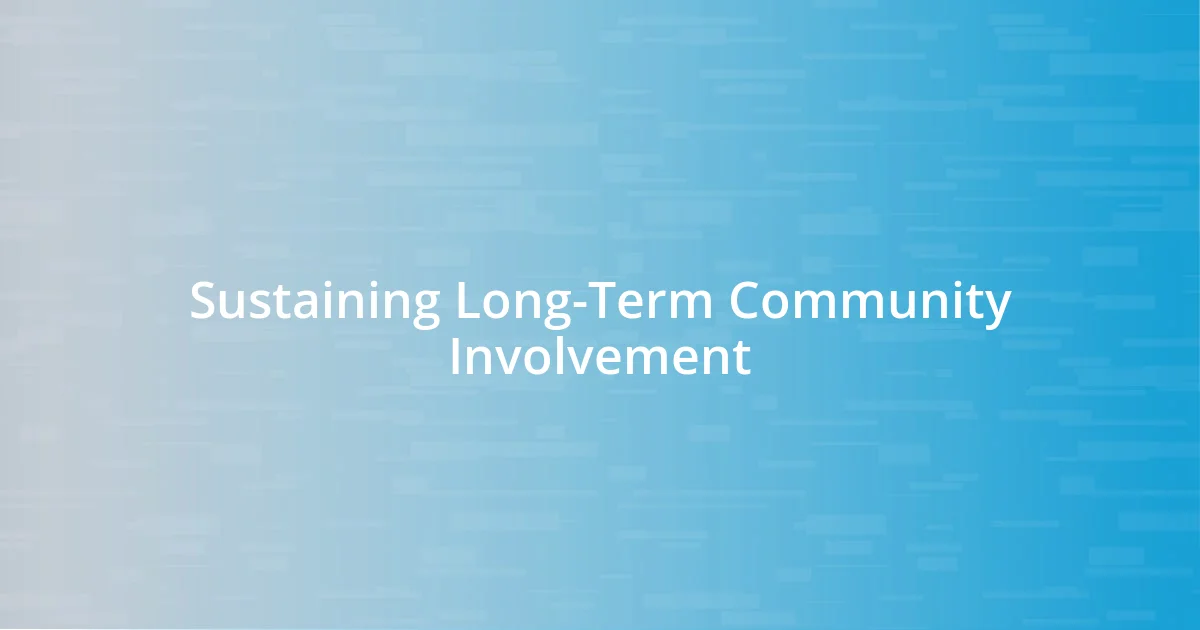 Sustaining Long-Term Community Involvement